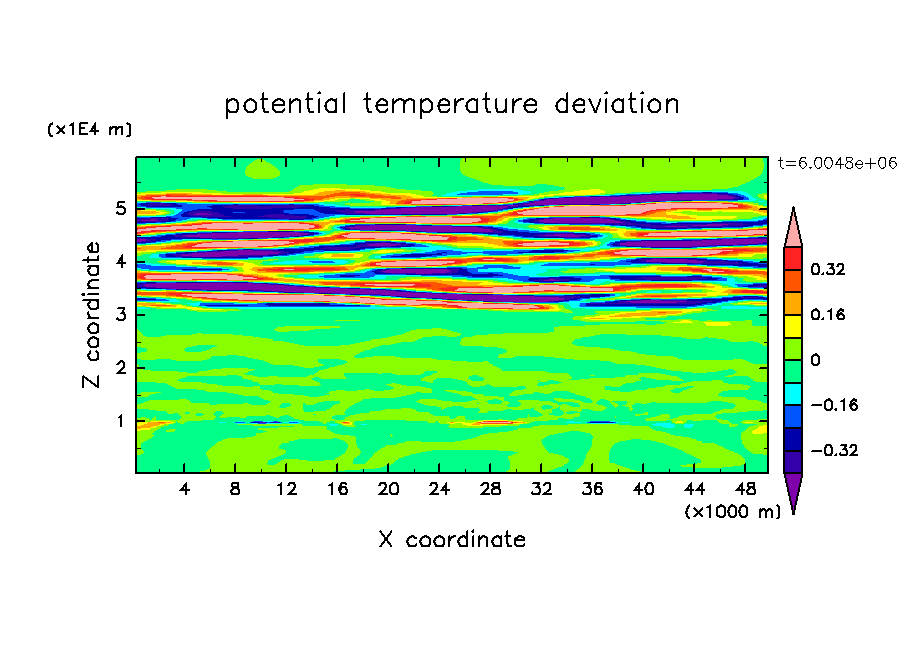 potential temperature deviation

(x1E4 m)

t=6.0048e+06

Z coordinate

5
4
3
2
1

4 8 12 16 20 24 28 32 36 40 44 48

(x1000 m)

X coordinate

0.32
0.16
0
−0.16
−0.32